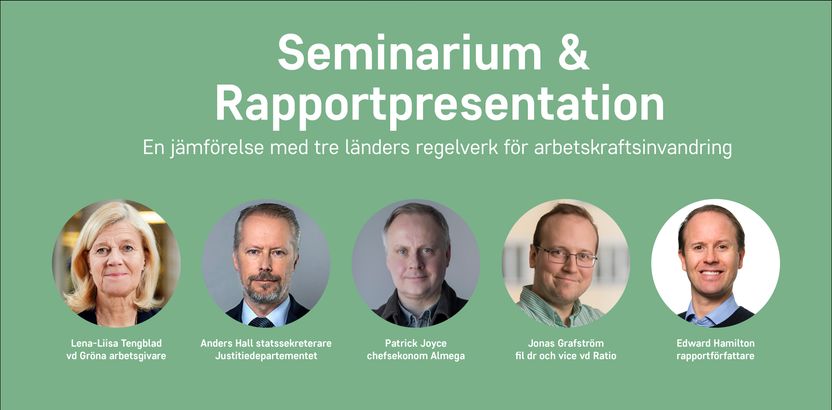 Seminarium & Rapportpresentation

En jämförelse med tre länders regelverk för arbetskraftsinvandring

Lena-Liisa Tengblad
vd Gröna arbetsgivare

Anders Hall statssekreterare
Justitiedepartementet

Patrick Joyce
chefsekonom Almega

Jonas Grafström
fil dr och vice vd Ratio

Edward Hamilton
rapportförfattare